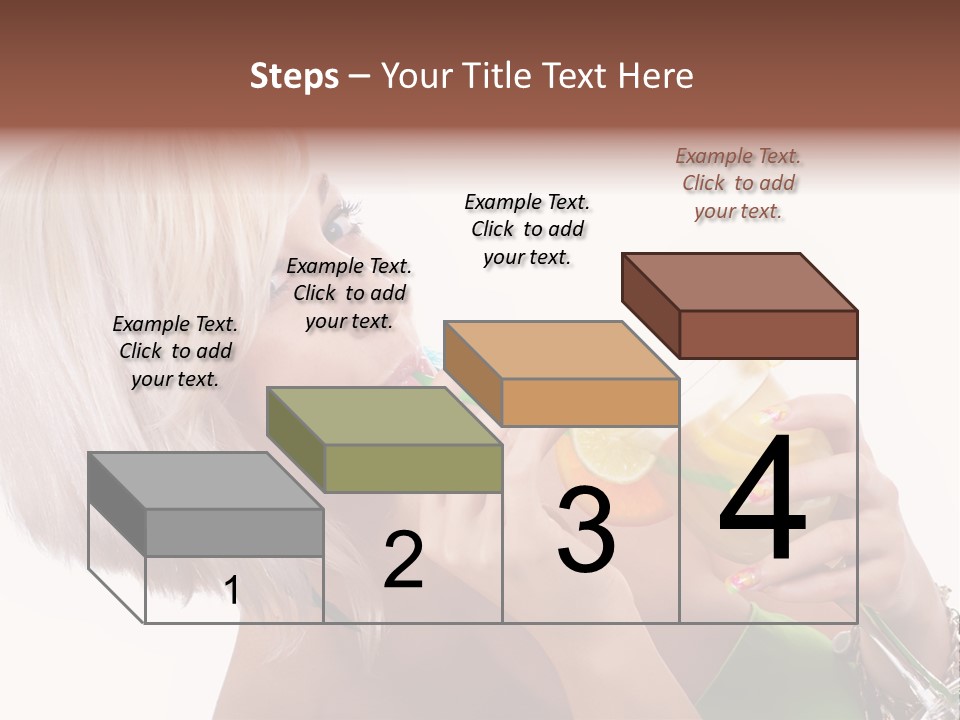 Steps – Your Title Text Here

Example Text. Click to add your text.

Example Text. Click to add your text.

Example Text. Click to add your text.

Example Text. Click to add your text.

1

2

3

4